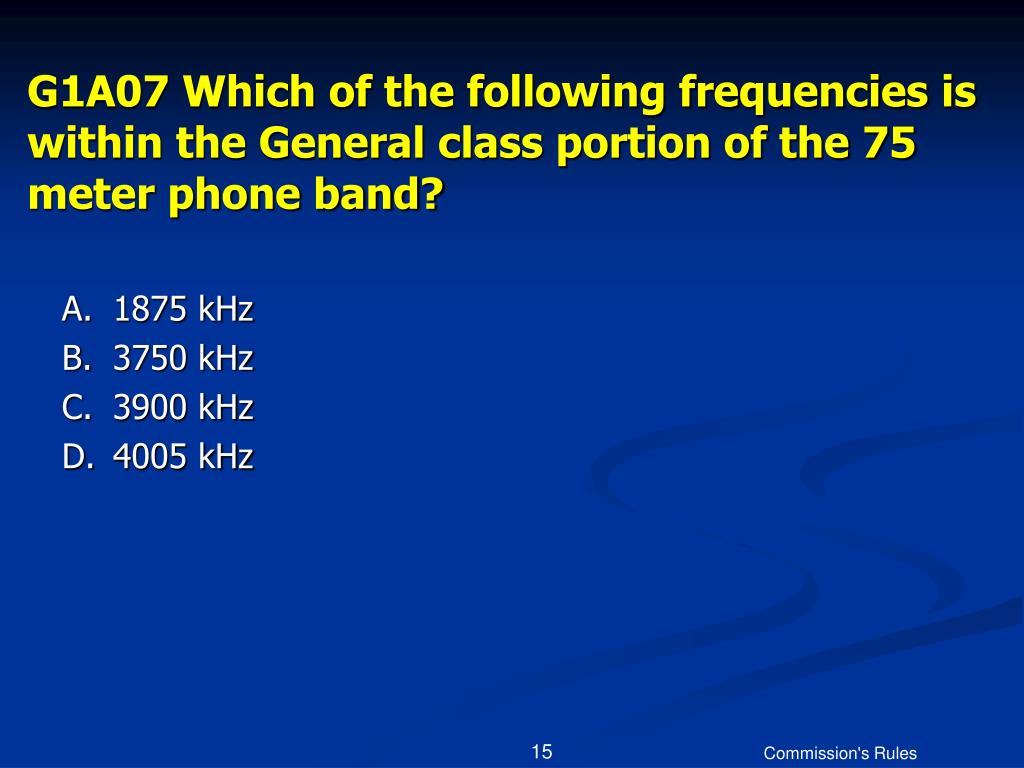 G1A07 Which of the following frequencies is within the General class portion of the 75 meter phone band?

A. 1875 kHz
B. 3750 kHz
C. 3900 kHz
D. 4005 kHz

15

Commission's Rules